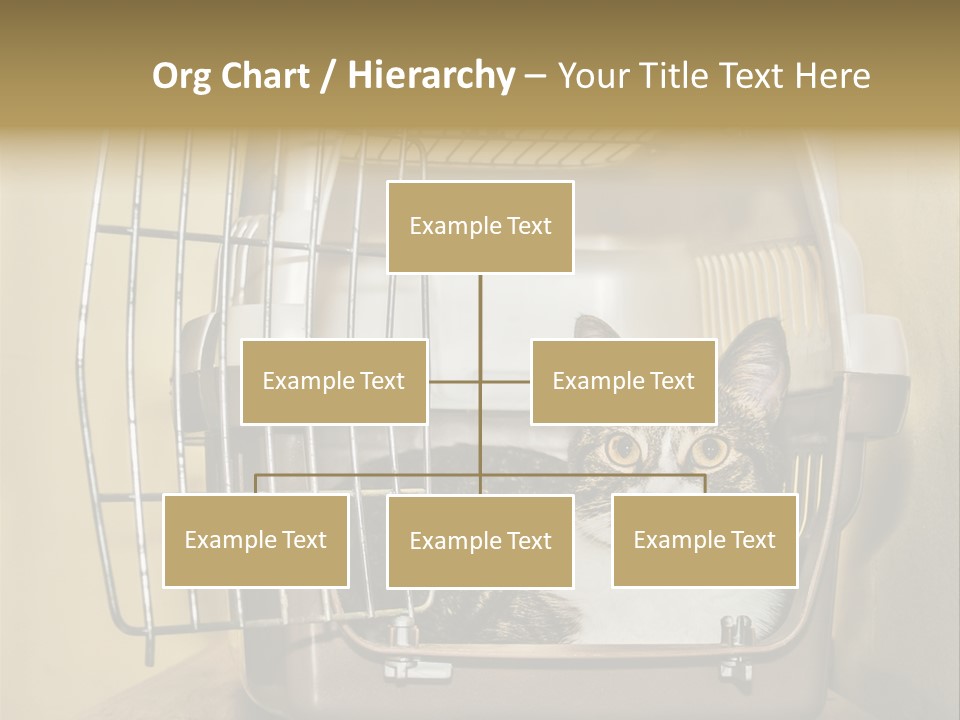 Org Chart / Hierarchy – Your Title Text Here

Example Text

Example Text

Example Text

Example Text

Example Text

Example Text